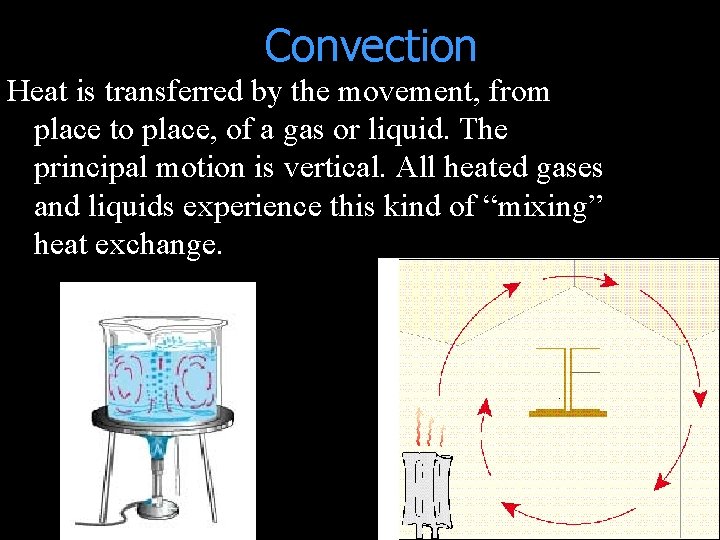 Convection

Heat is transferred by the movement, from place to place, of a gas or liquid. The principal motion is vertical. All heated gases and liquids experience this kind of “mixing” heat exchange.